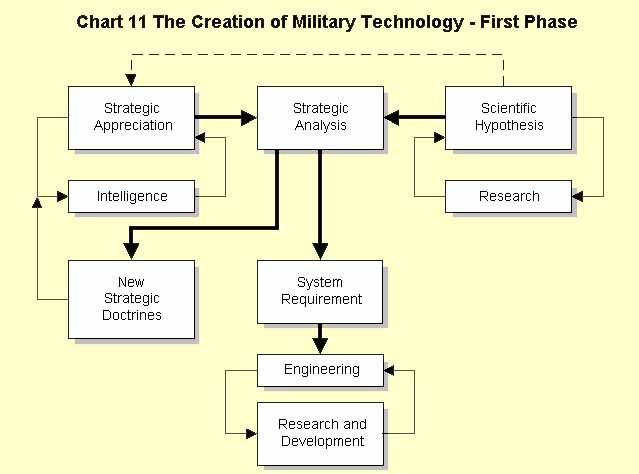 Chart 11 The Creation of Military Technology - First Phase

Strategic Appreciation

Strategic Analysis

Scientific Hypothesis

Intelligence

Research

New Strategic Doctrines

System Requirement

Engineering

Research and Development